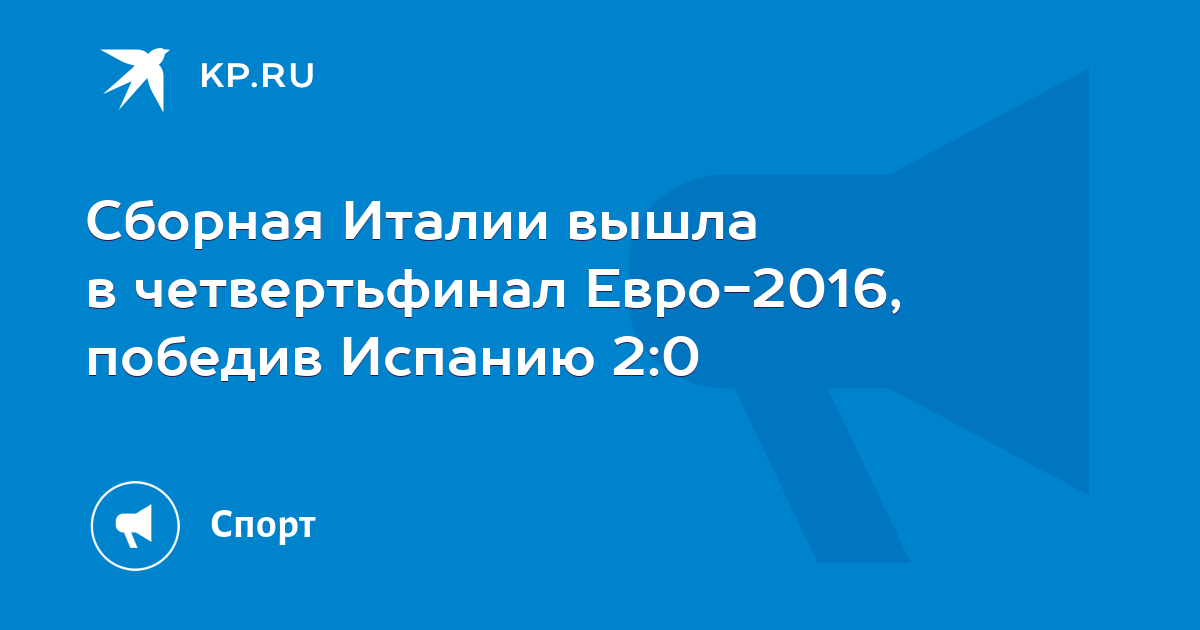 KP.RU

Сборная Италии вышла в четвертьфинал Евро-2016, победив Испанию 2:0

Спорт